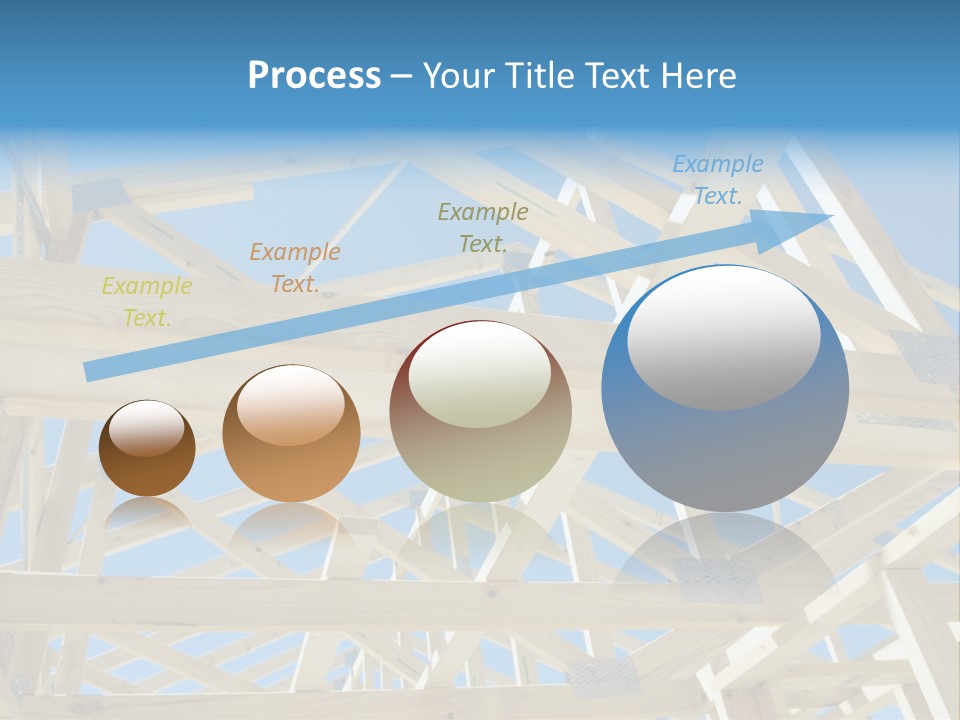 Process – Your Title Text Here

Example Text.

Example Text.

Example Text.

Example Text.